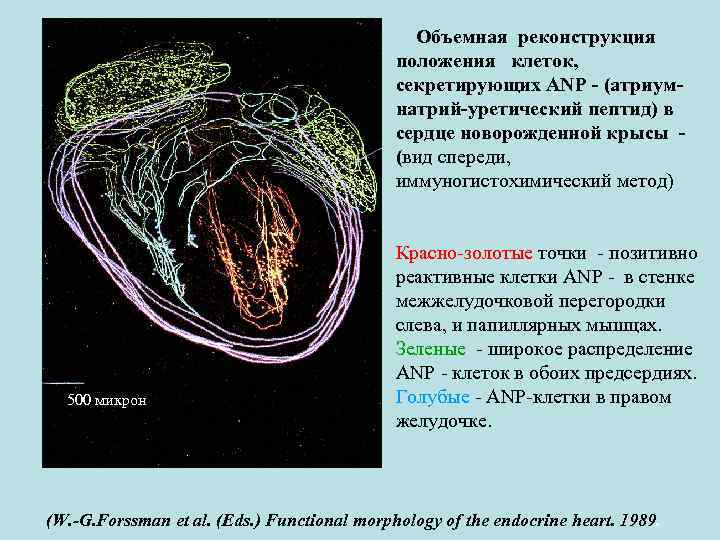 500 микрон

Объемная реконструкция положения клеток, секретирующих ANP - (атриум-натрий-уретический пептид) в сердце новорожденной крысы - (вид спереди, иммуногистохимический метод)

Красно-золотые точки - позитивно реактивные клетки ANP - в стенке межжелудочковой перегородки слева, и папиллярных мышцах. Зеленые - широкое распределение ANP - клеток в обоих предсердиях. Голубые - ANP-клетки в правом желудочке.

(W.-G.Forssman et al. (Eds.) Functional morphology of the endocrine heart. 1989